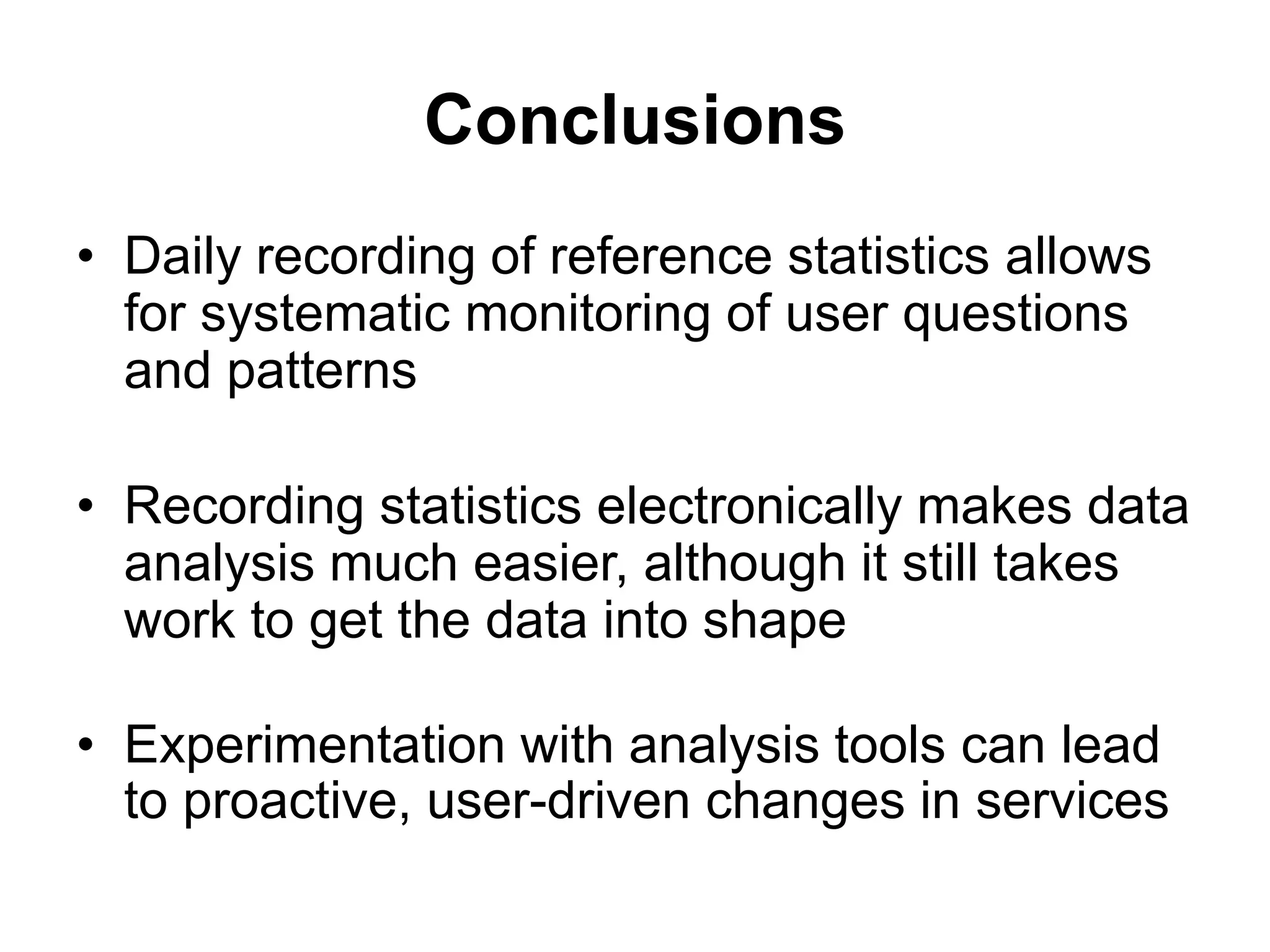 Conclusions

• Daily recording of reference statistics allows for systematic monitoring of user questions and patterns

• Recording statistics electronically makes data analysis much easier, although it still takes work to get the data into shape

• Experimentation with analysis tools can lead to proactive, user-driven changes in services